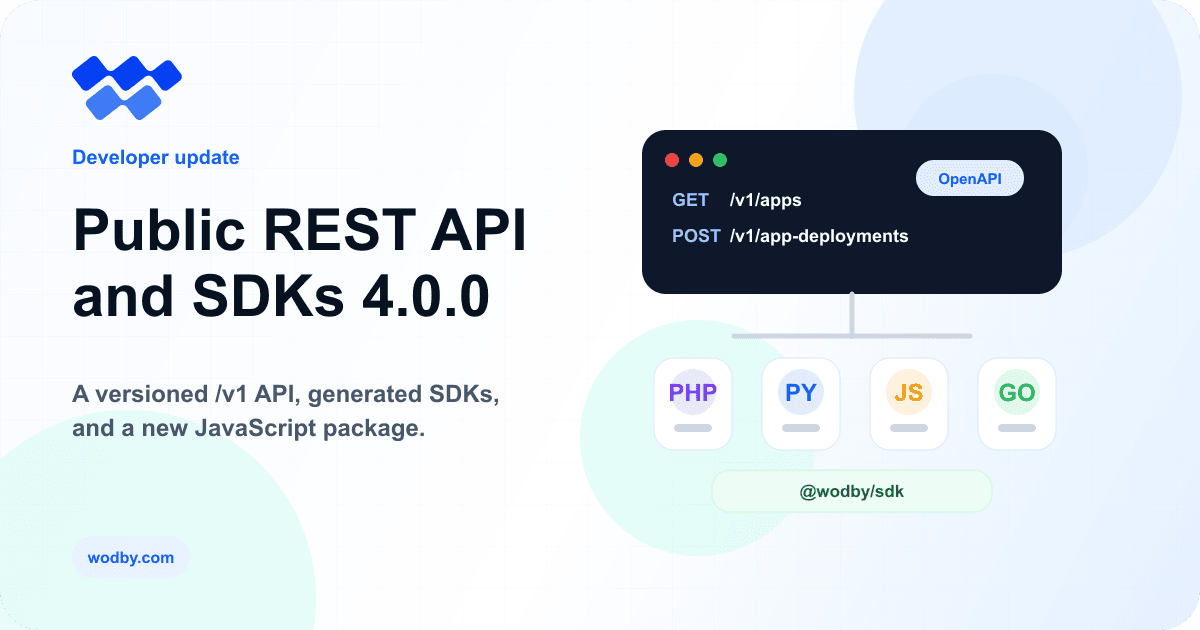 Developer update

Public REST API and SDKs 4.0.0

A versioned /v1 API, generated SDKs, and a new JavaScript package.

wodby.com

OpenAPI

GET /v1/apps
POST /v1/app-deployments

PHP
PY
JS
GO

@wodby/sdk